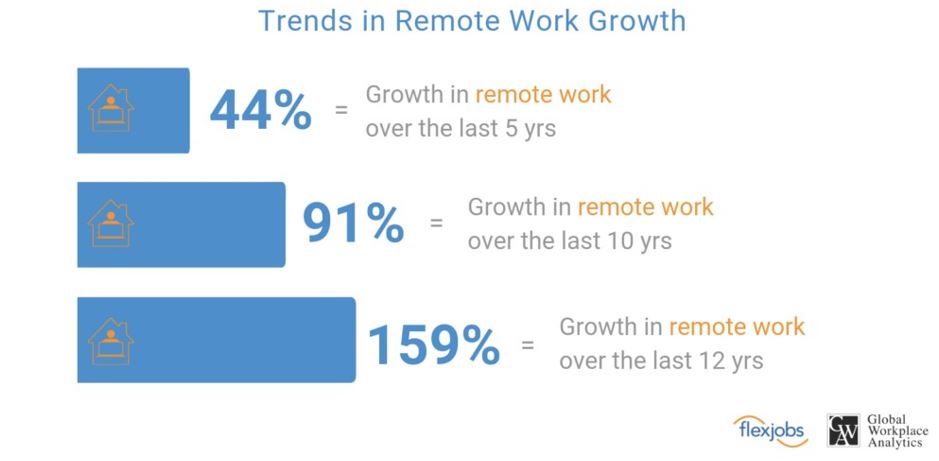 Trends in Remote Work Growth

44% = Growth in remote work over the last 5 yrs

91% = Growth in remote work over the last 10 yrs

159% = Growth in remote work over the last 12 yrs

flexjobs

GWA Global Workplace Analytics